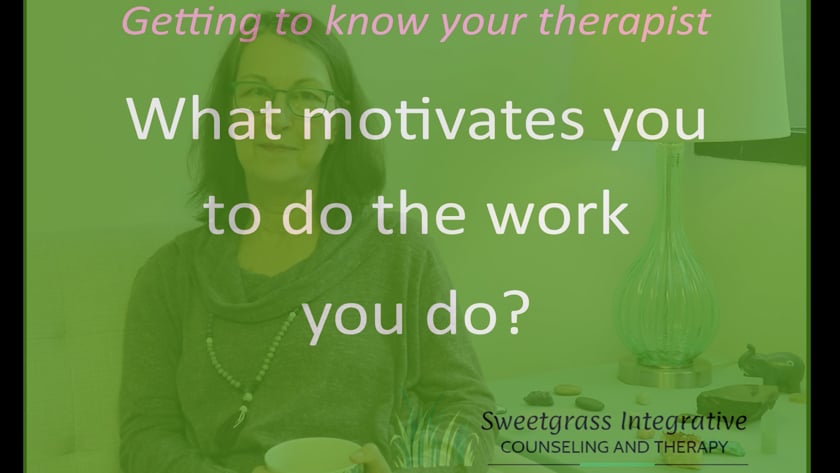 Getting to know your therapist

What motivates you to do the work you do?

Sweetgrass Integrative
COUNSELING AND THERAPY